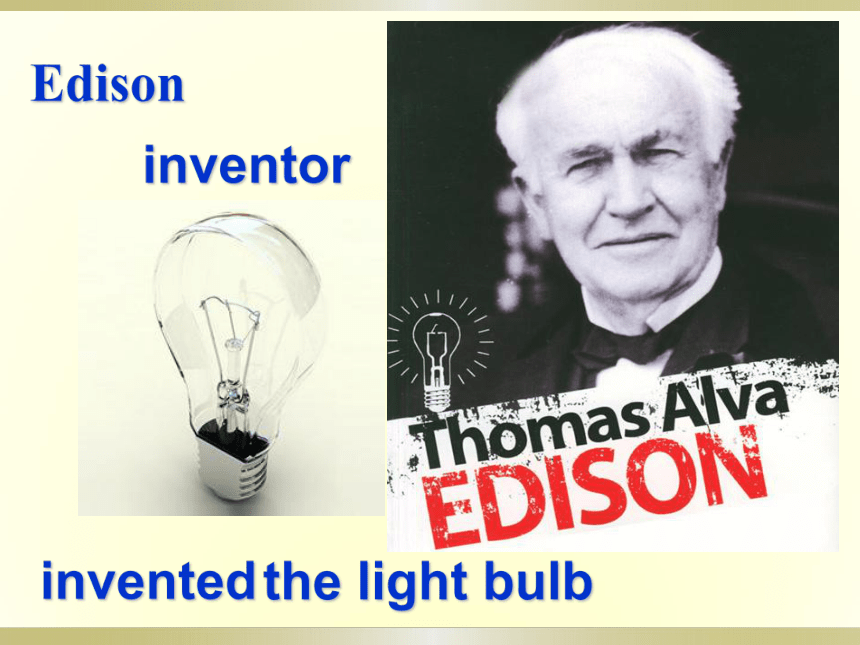 Edison

inventor

Thomas Alva
EDISON

invented the light bulb